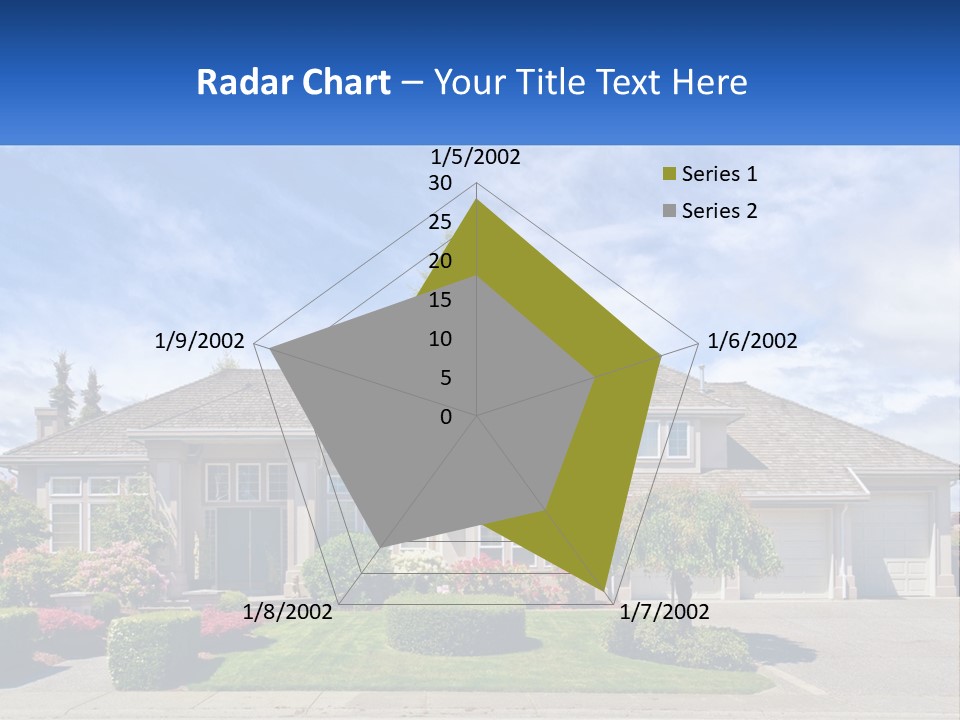 Radar Chart – Your Title Text Here

1/5/2002

30
25
20
15
10
5
0

1/6/2002

1/7/2002

1/8/2002

1/9/2002

Series 1
Series 2